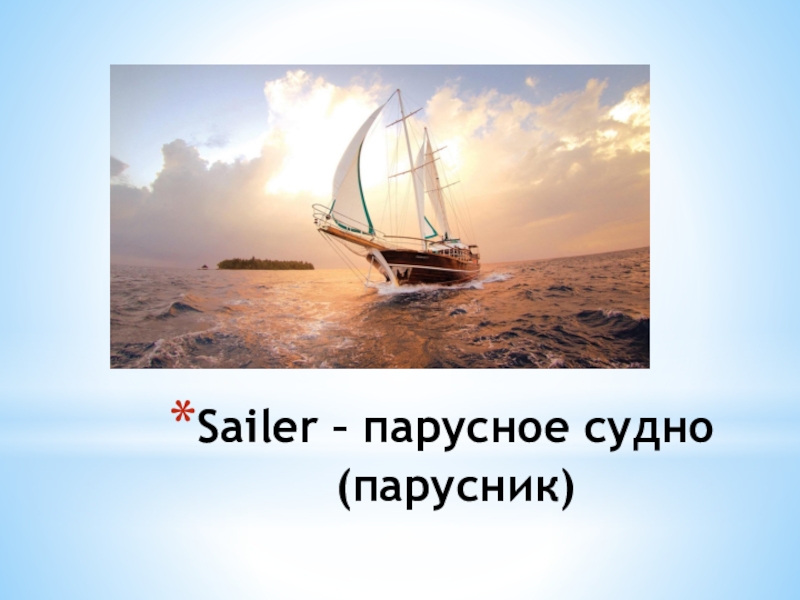 *Sailer – парусное судно (парусник)